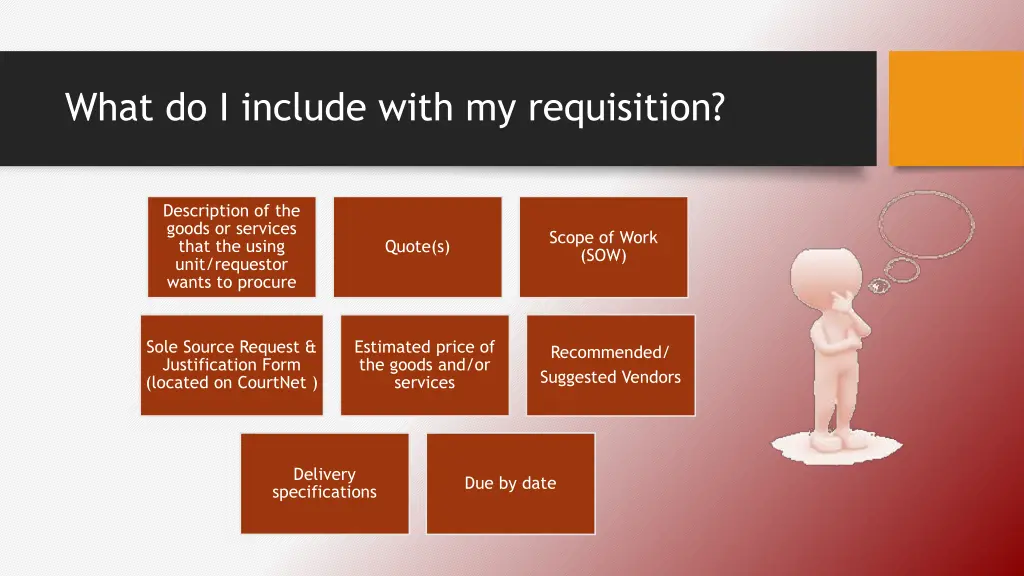 What do I include with my requisition?

Description of the goods or services that the using unit/requestor wants to procure

Quote(s)

Scope of Work (SOW)

Sole Source Request & Justification Form (located on CourtNet )

Estimated price of the goods and/or services

Recommended/ Suggested Vendors

Delivery specifications

Due by date